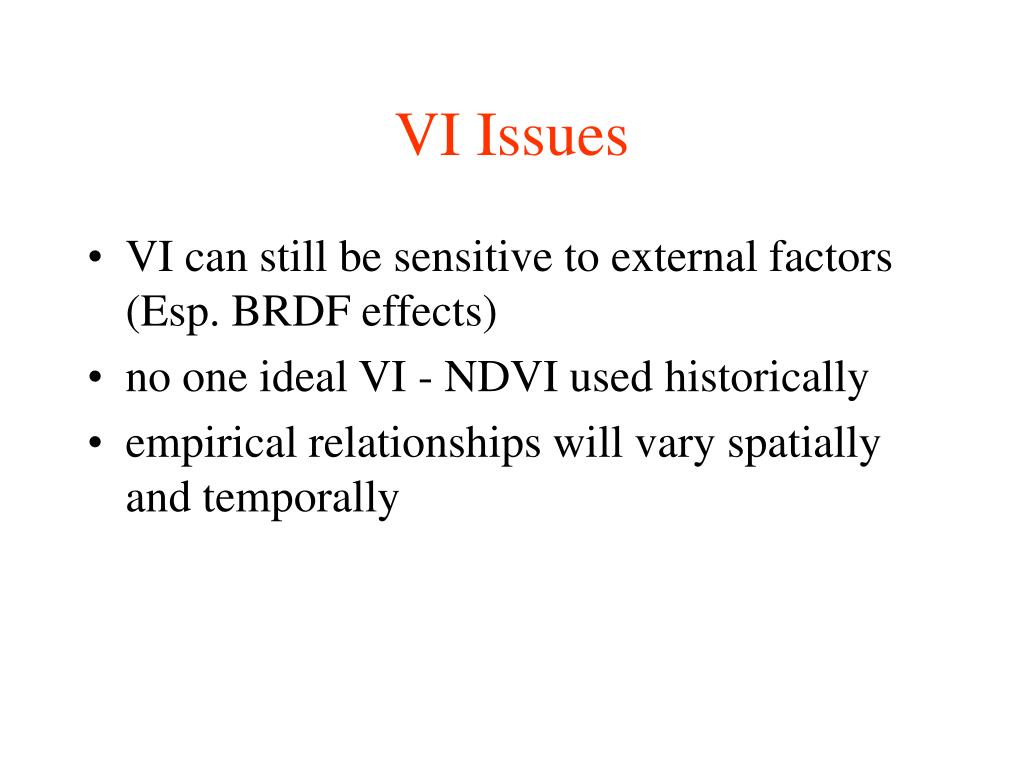 VI Issues

• VI can still be sensitive to external factors (Esp. BRDF effects)
• no one ideal VI - NDVI used historically
• empirical relationships will vary spatially and temporally